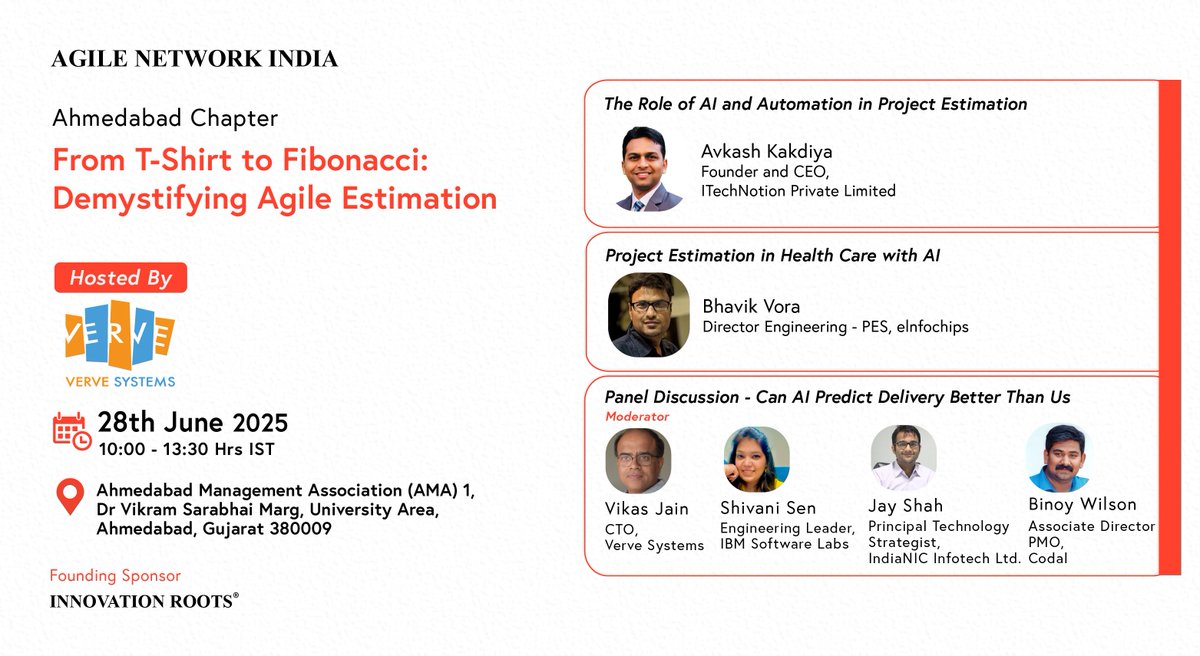 AGILE NETWORK INDIA

Ahmedabad Chapter

From T-Shirt to Fibonacci: Demystifying Agile Estimation

Hosted By

VERVE

VERVE SYSTEMS

28th June 2025
10:00 - 13:30 Hrs IST

Ahmedabad Management Association (AMA) 1, Dr Vikram Sarabhai Marg, University Area, Ahmedabad, Gujarat 380009

Founding Sponsor

INNOVATION ROOTS®

The Role of AI and Automation in Project Estimation

Avkash Kakdiya
Founder and CEO,
ITechNotion Private Limited

Project Estimation in Health Care with AI

Bhavik Vora
Director Engineering - PES, eInfochips

Panel Discussion - Can AI Predict Delivery Better Than Us

Moderator

Vikas Jain
CTO,
Verve Systems

Shivani Sen
Engineering Leader,
IBM Software Labs

Jay Shah
Principal Technology Strategist,
IndiaNIC Infotech Ltd.

Binoy Wilson
Associate Director PMO,
Codal